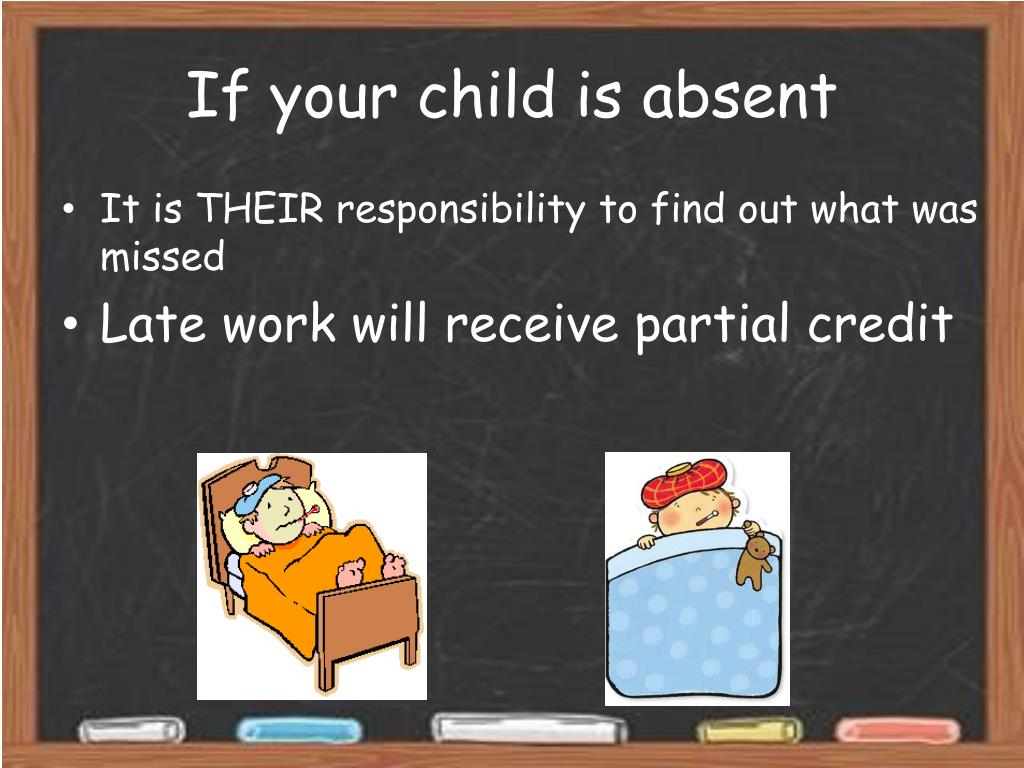 If your child is absent

• It is THEIR responsibility to find out what was missed
• Late work will receive partial credit